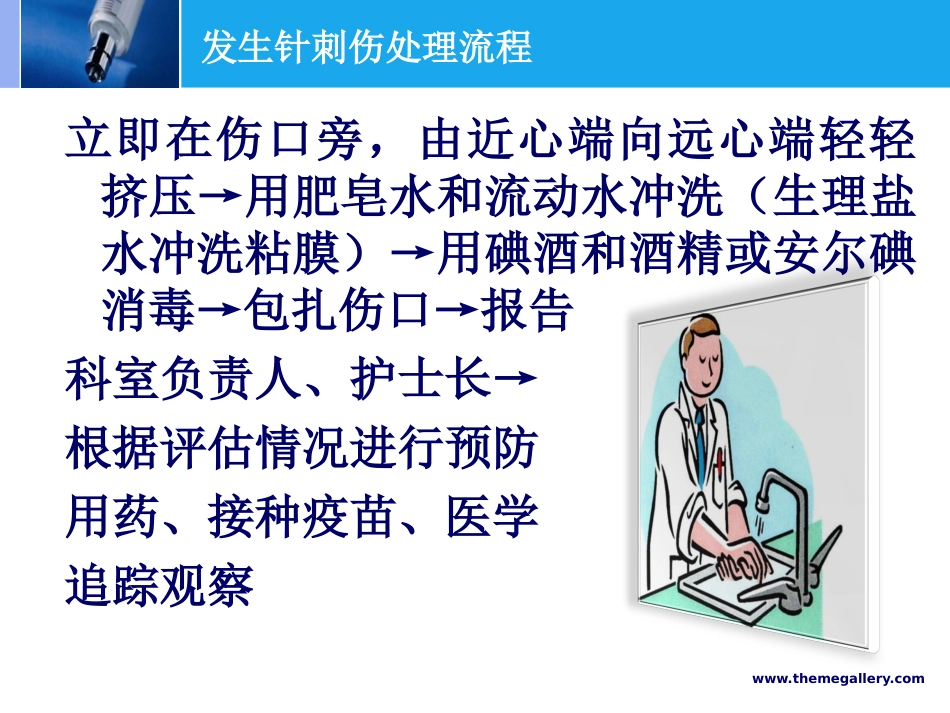 发生针刺伤处理流程

立即在伤口旁，由近心端向远心端轻轻挤压→用肥皂水和流动水冲洗（生理盐水冲洗粘膜）→用碘酒和酒精或安尔碘消毒→包扎伤口→报告

科室负责人、护士长→

根据评估情况进行预防

用药、接种疫苗、医学

追踪观察

www.themegallery.com